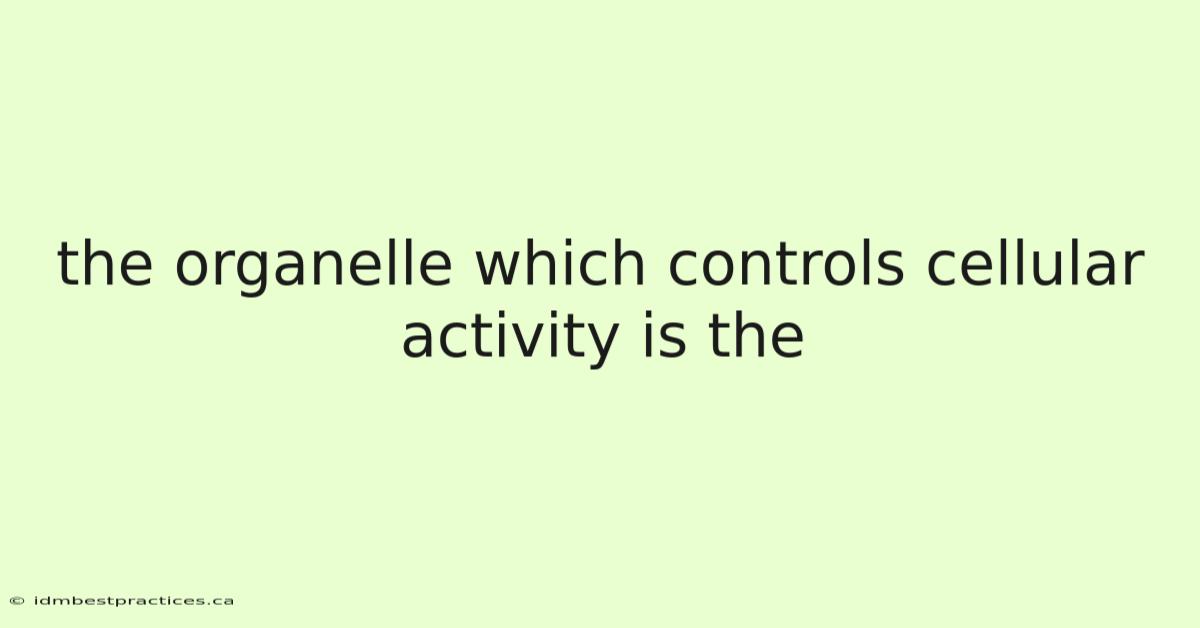 the organelle which controls cellular activity is the

© idmbestpractices.ca